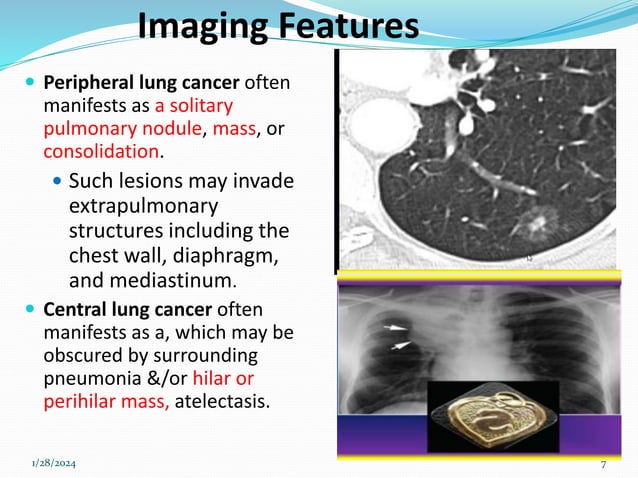 Imaging Features

Peripheral lung cancer often manifests as a solitary pulmonary nodule, mass, or consolidation.

Such lesions may invade extrapulmonary structures including the chest wall, diaphragm, and mediastinum.

Central lung cancer often manifests as a, which may be obscured by surrounding pneumonia &/or hilar or perihilar mass, atelectasis.

1/28/2024

7